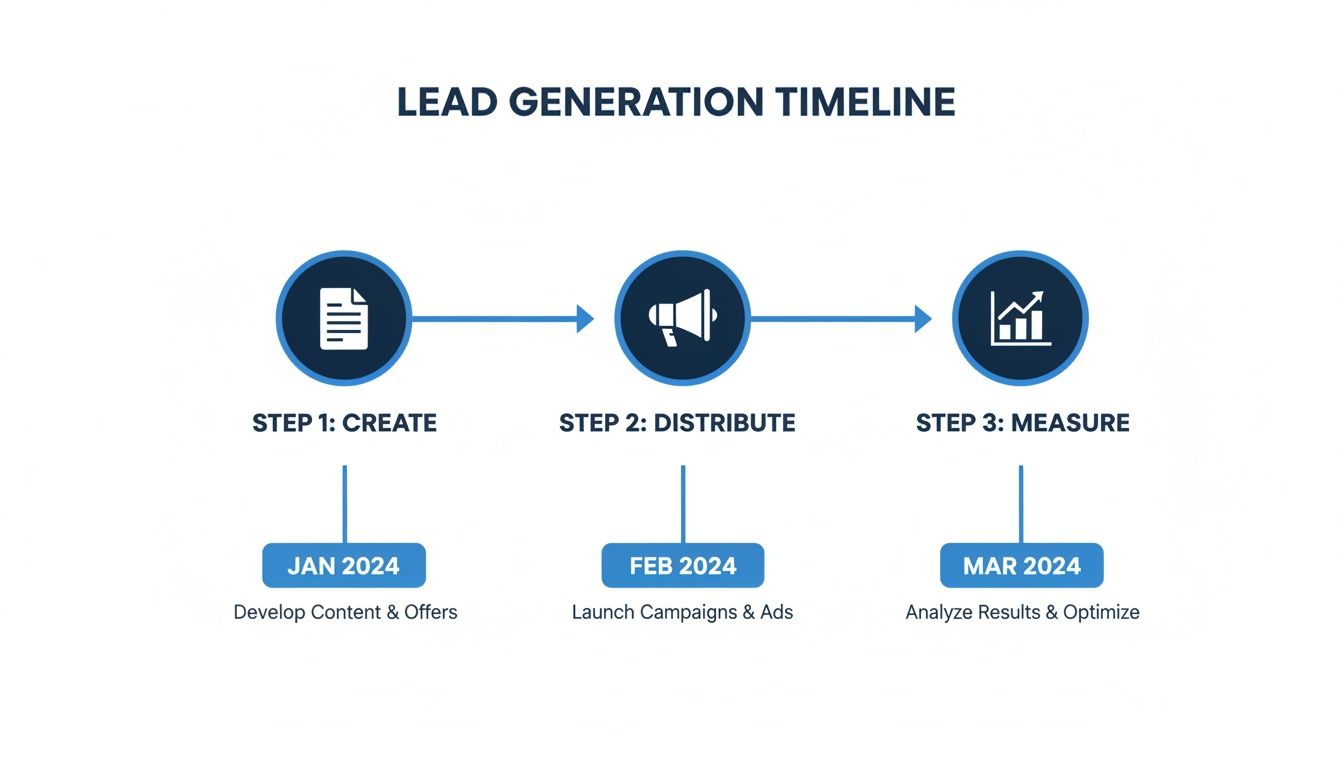 LEAD GENERATION TIMELINE

STEP 1: CREATE

JAN 2024

Develop Content & Offers

STEP 2: DISTRIBUTE

FEB 2024

Launch Campaigns & Ads

STEP 3: MEASURE

MAR 2024

Analyze Results & Optimize